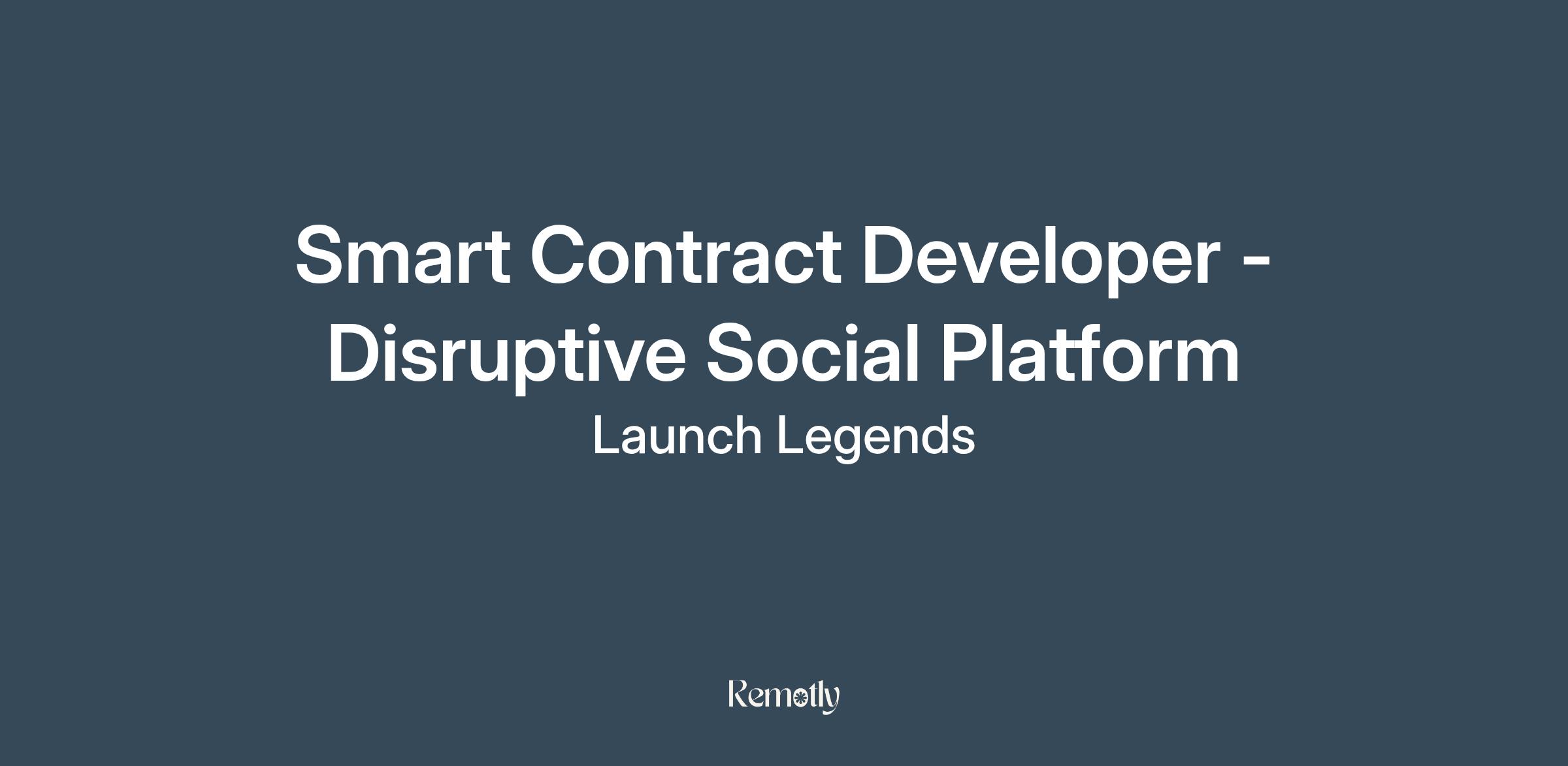 Smart Contract Developer - Disruptive Social Platform

Launch Legends

Remotly